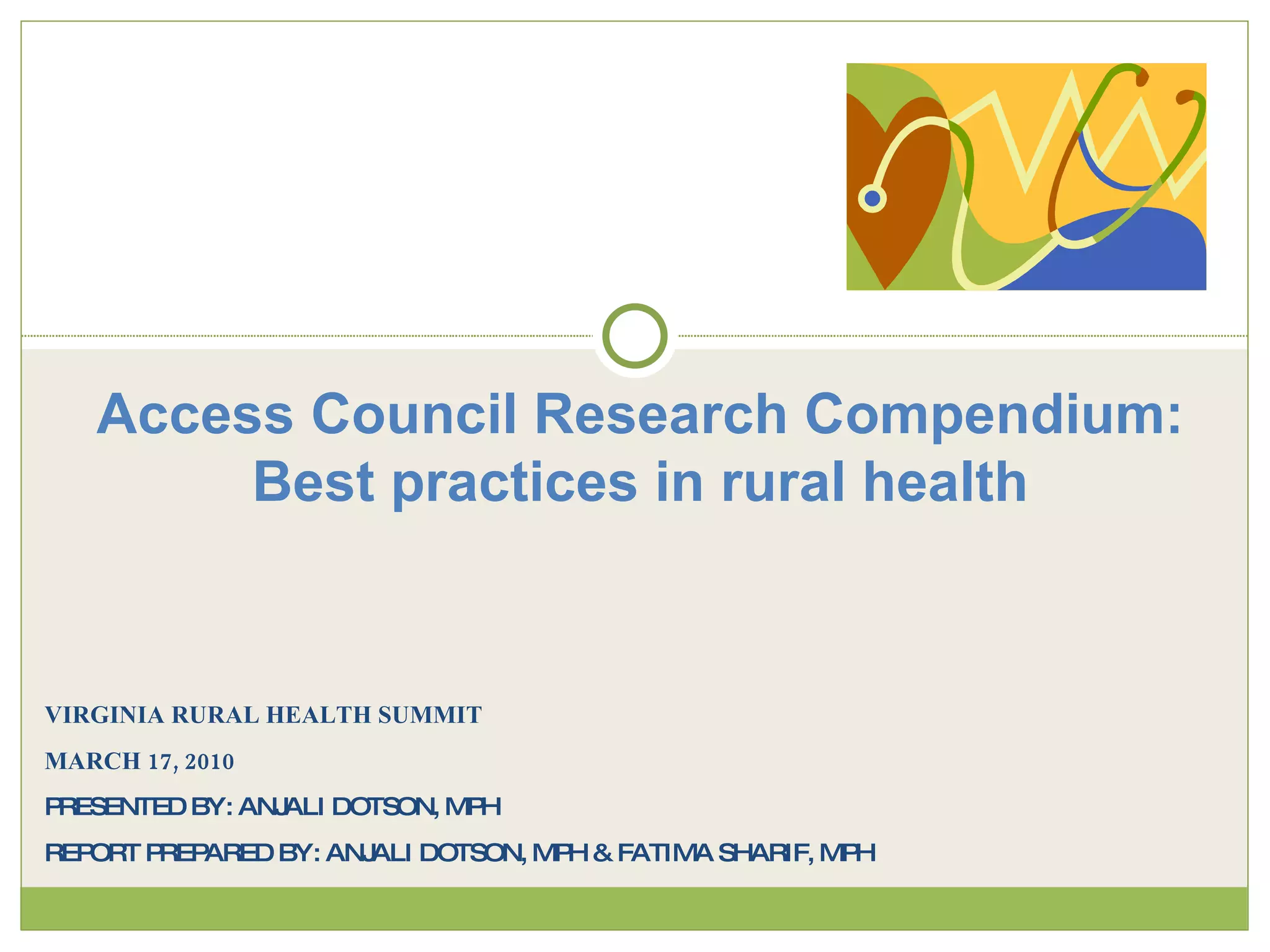 Access Council Research Compendium: Best practices in rural health

VIRGINIA RURAL HEALTH SUMMIT

MARCH 17, 2010

PRESENTED BY: ANJALI DOTSON, MPH

REPORT PREPARED BY: ANJALI DOTSON, MPH & FATIMA SHARIF, MPH